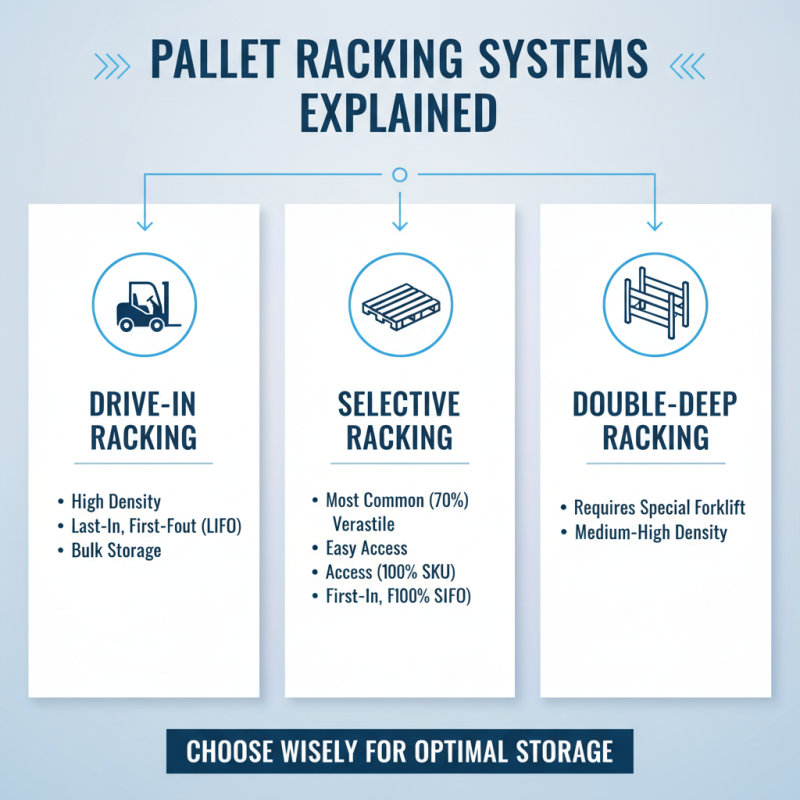 PALLET RACKING SYSTEMS EXPLAINED

DRIVE-IN RACKING

• High Density
• Last-In, First-Fout (LIFO)
• Bulk Storage

SELECTIVE RACKING

• Most Common (70%) Verastile
• Easy Access
• Access (100% SKU)
• First-In, F100% SIFO)

DOUBLE-DEEP RACKING

• Requires Special Forklift
• Medium-High Density

CHOOSE WISELY FOR OPTIMAL STORAGE